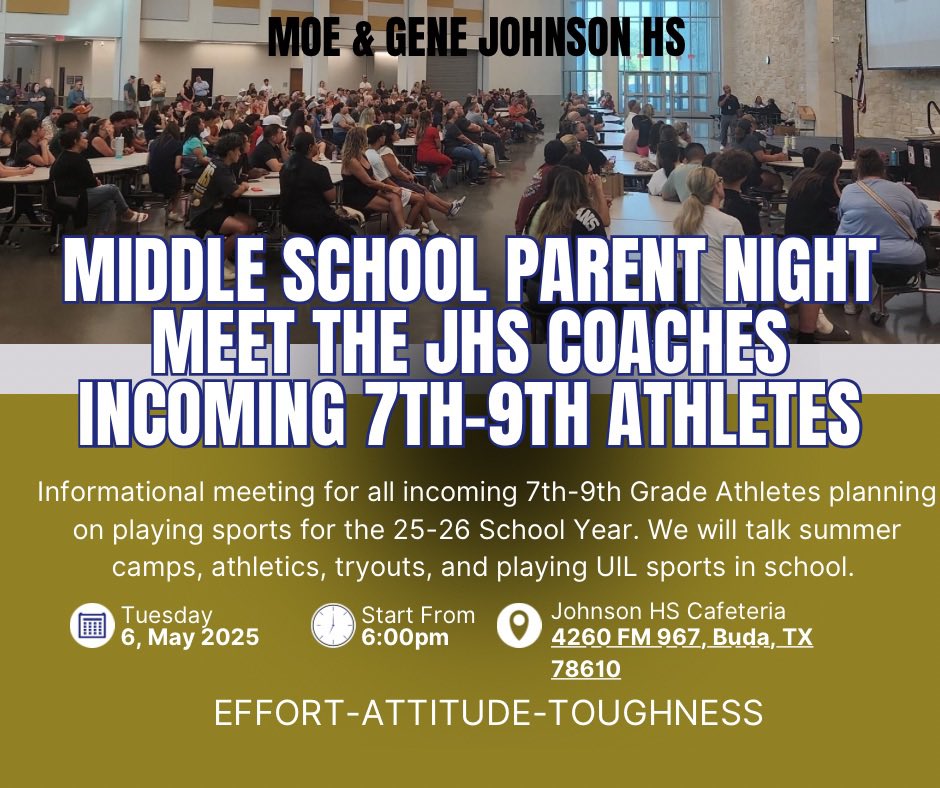 MOE & GENE JOHNSON HS

MIDDLE SCHOOL PARENT NIGHT
MEET THE JHS COACHES
INCOMING 7TH-9TH ATHLETES

Informational meeting for all incoming 7th-9th Grade Athletes planning on playing sports for the 25-26 School Year. We will talk summer camps, athletics, tryouts, and playing UIL sports in school.

Tuesday
6, May 2025

Start From
6:00pm

Johnson HS Cafeteria
4260 FM 967, Buda, TX 78610

EFFORT-ATTITUDE-TOUGHNESS